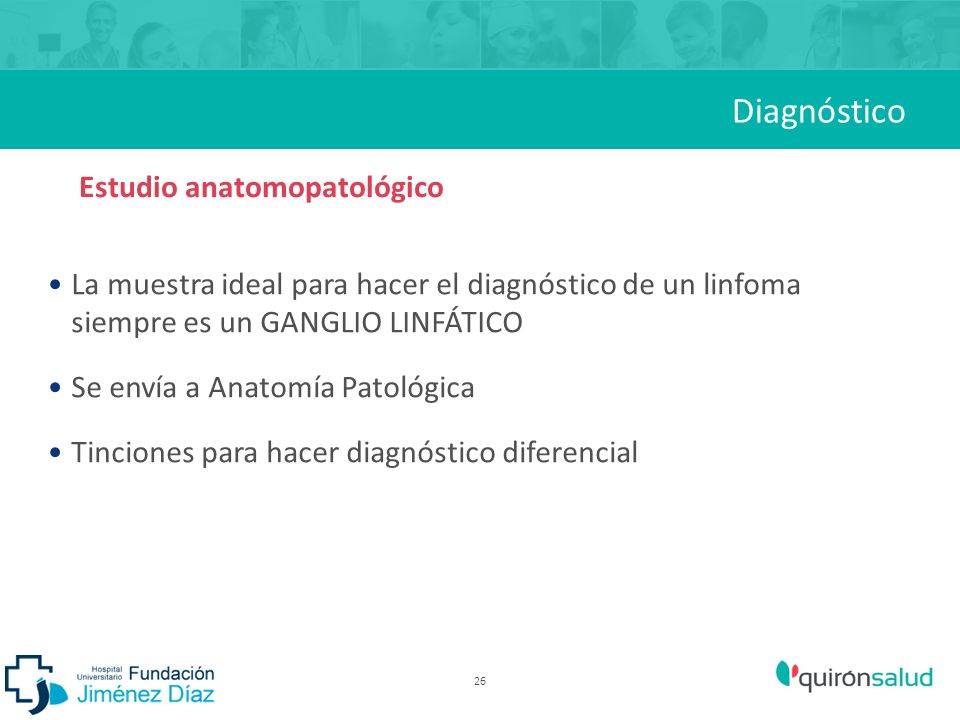 Diagnóstico

Estudio anatomopatológico

• La muestra ideal para hacer el diagnóstico de un linfoma siempre es un GANGLIO LINFÁTICO

• Se envía a Anatomía Patológica

• Tinciones para hacer diagnóstico diferencial

Hospital Universitario Fundación Jiménez Díaz

26

quirónsalud